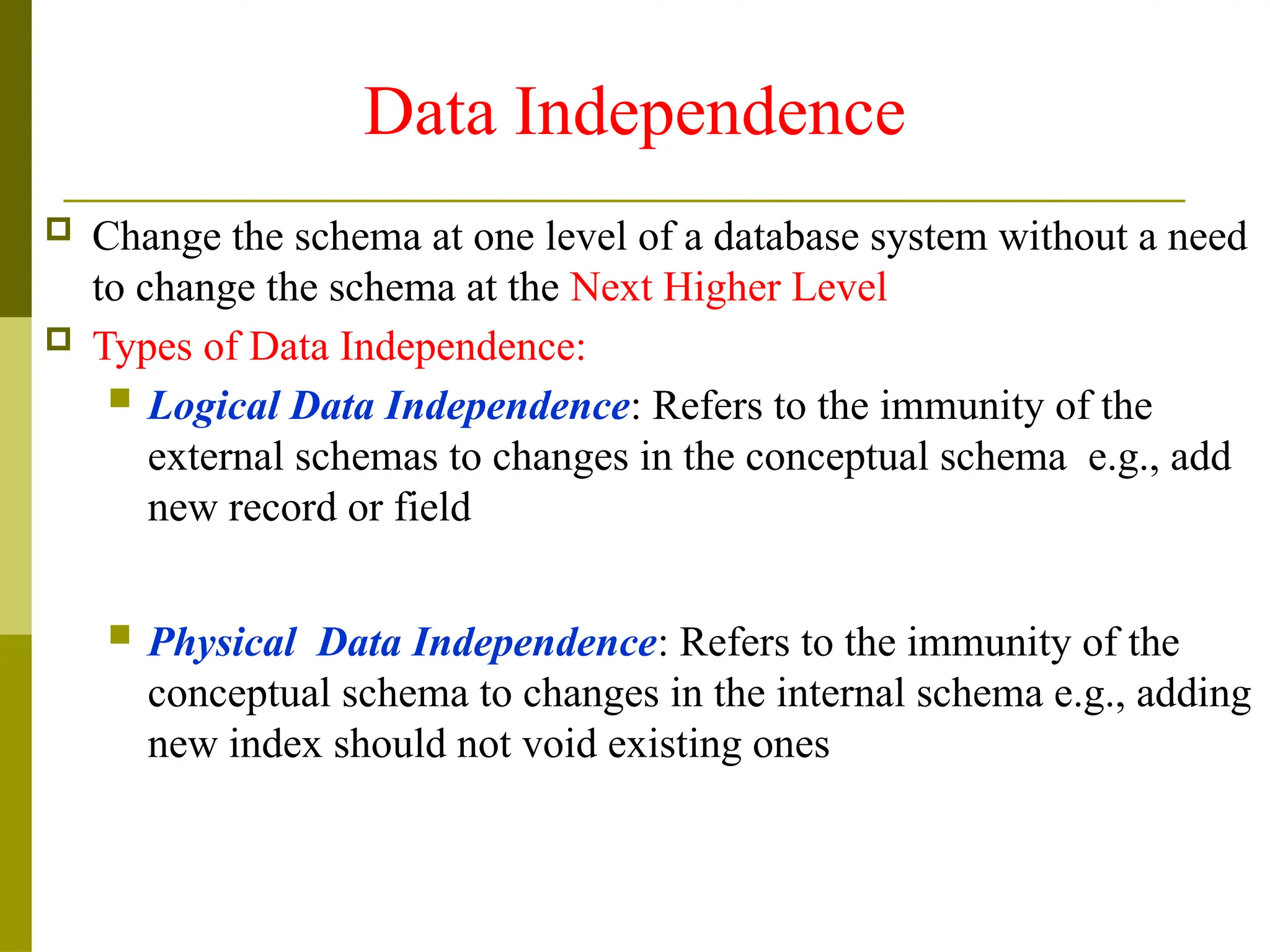 Data Independence

Change the schema at one level of a database system without a need to change the schema at the Next Higher Level

Types of Data Independence:

Logical Data Independence: Refers to the immunity of the external schemas to changes in the conceptual schema e.g., add new record or field

Physical Data Independence: Refers to the immunity of the conceptual schema to changes in the internal schema e.g., adding new index should not void existing ones